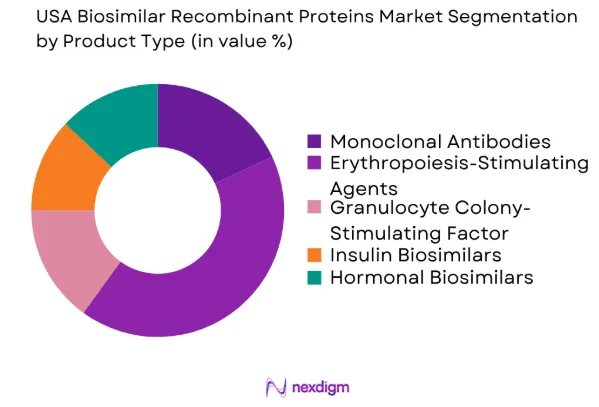 USA Biosimilar Recombinant Proteins Market Segmentation by Product Type (in value %)

Monoclonal Antibodies
Erythropoiesis-Stimulating Agents
Granulocyte Colony-Stimulating Factor
Insulin Biosimilars
Hormonal Biosimilars

nexdigm